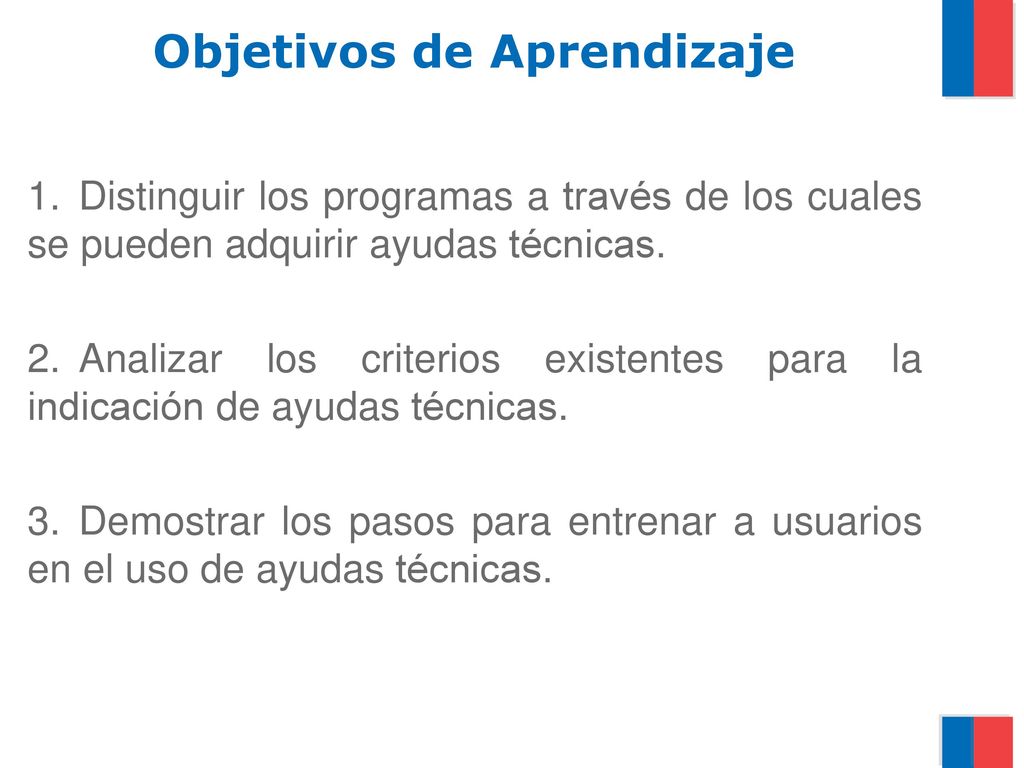 Objetivos de Aprendizaje

1. Distinguir los programas a través de los cuales se pueden adquirir ayudas técnicas.

2. Analizar los criterios existentes para la indicación de ayudas técnicas.

3. Demostrar los pasos para entrenar a usuarios en el uso de ayudas técnicas.